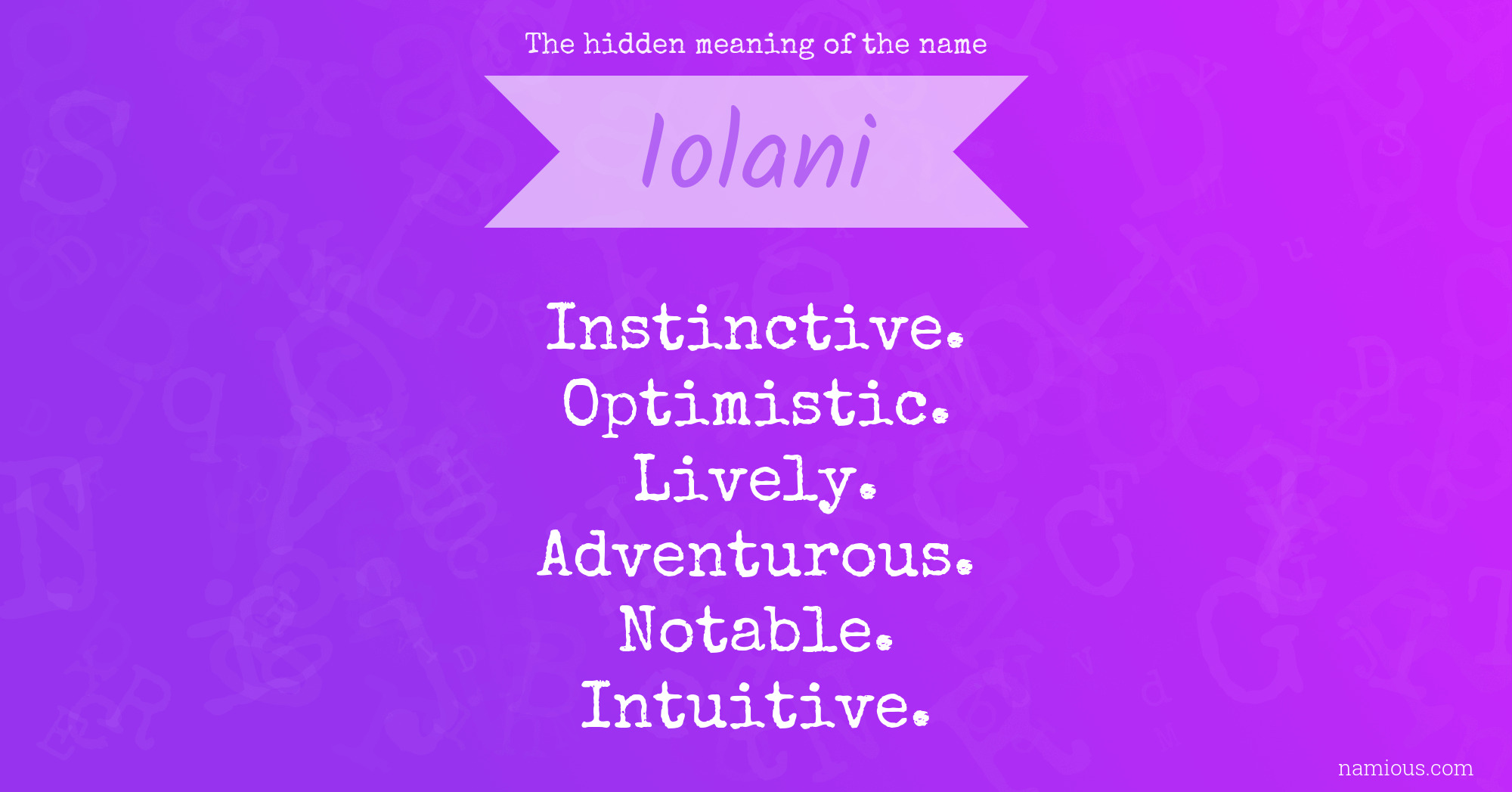 The hidden meaning of the name

Iolani

Instinctive.
Optimistic.
Lively.
Adventurous.
Notable.
Intuitive.

namious.com